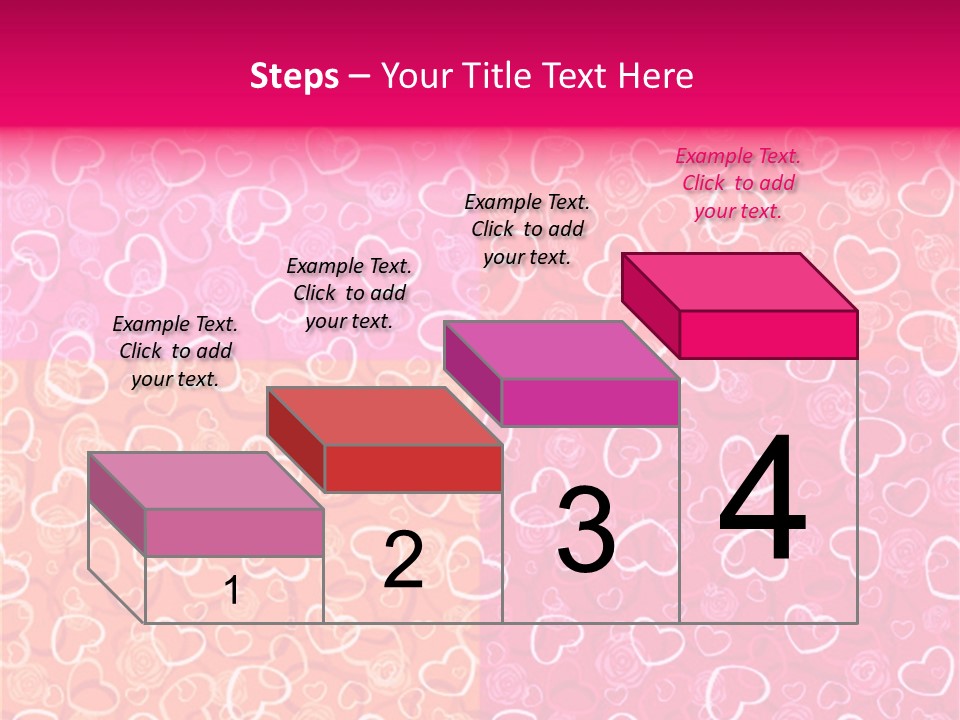 Steps – Your Title Text Here

Example Text. Click to add your text.

Example Text. Click to add your text.

Example Text. Click to add your text.

Example Text. Click to add your text.

1

2

3

4